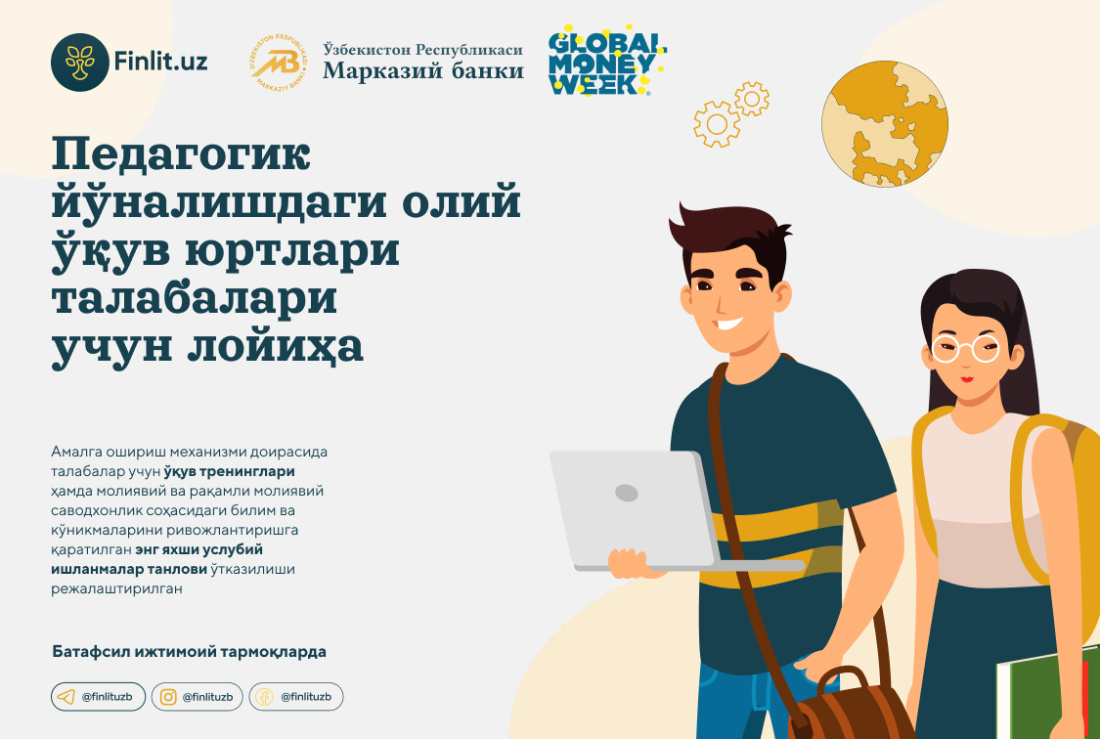 Finlit.uz

O'ZBEKISTON RESPUBLIKASI MARKAZIY BANKI

Ўзбекистон Республикаси
Марказий банки

GLOBAL MONEY WEEK

Педагогик йўналишдаги олий ўқув юртлари талабалари учун лойиҳа

Амалга ошириш механизми доирасида талабалар учун ўқув тренинглари ҳамда молиявий ва рақамли молиявий саводхонлик соҳасидаги билим ва кўникмаларини ривожлантиришга қаратилган энг яхши услубий ишланмалар танлови ўтказилиши режалаштирилган

Батафсил ижтимоий тармоқларда

@finlituzb @finlituzb @finlituzb